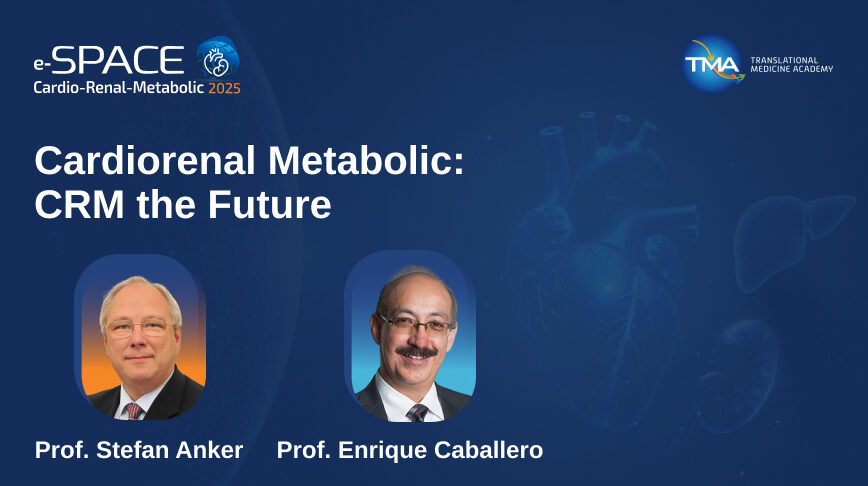 e-SPACE
Cardio-Renal-Metabolic 2025

TMA TRANSLATIONAL MEDICINE ACADEMY

Cardiorenal Metabolic:
CRM the Future

Prof. Stefan Anker

Prof. Enrique Caballero